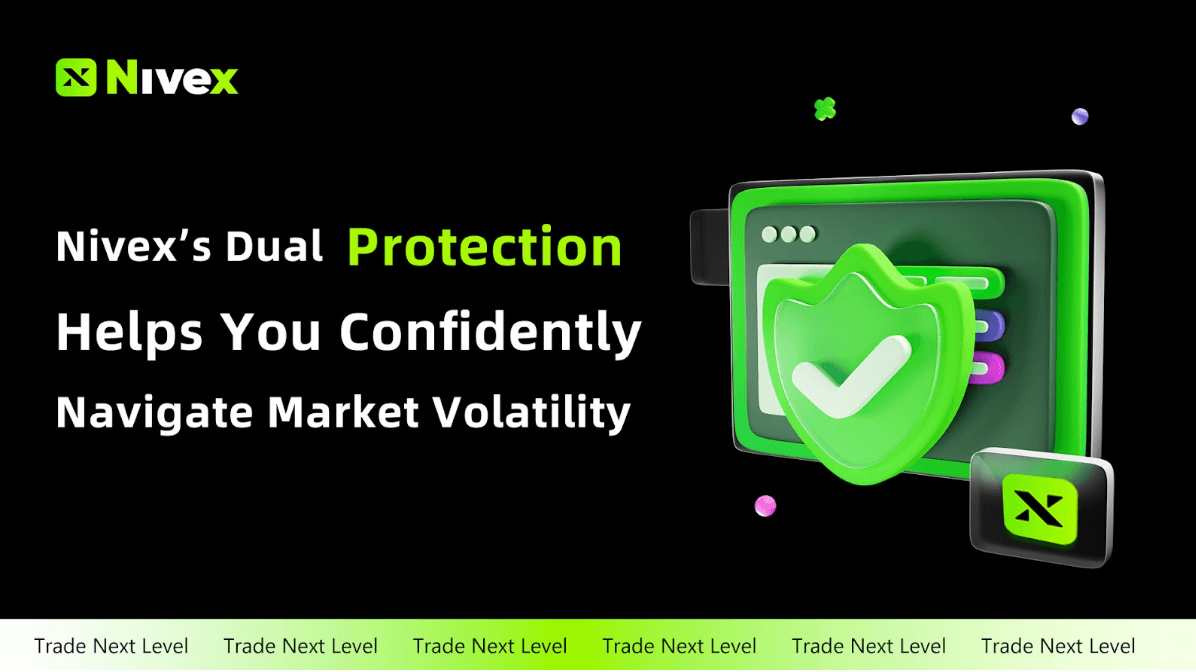 Nivex

Nivex's Dual Protection Helps You Confidently Navigate Market Volatility

Trade Next Level Trade Next Level Trade Next Level Trade Next Level Trade Next Level Trade Next Level